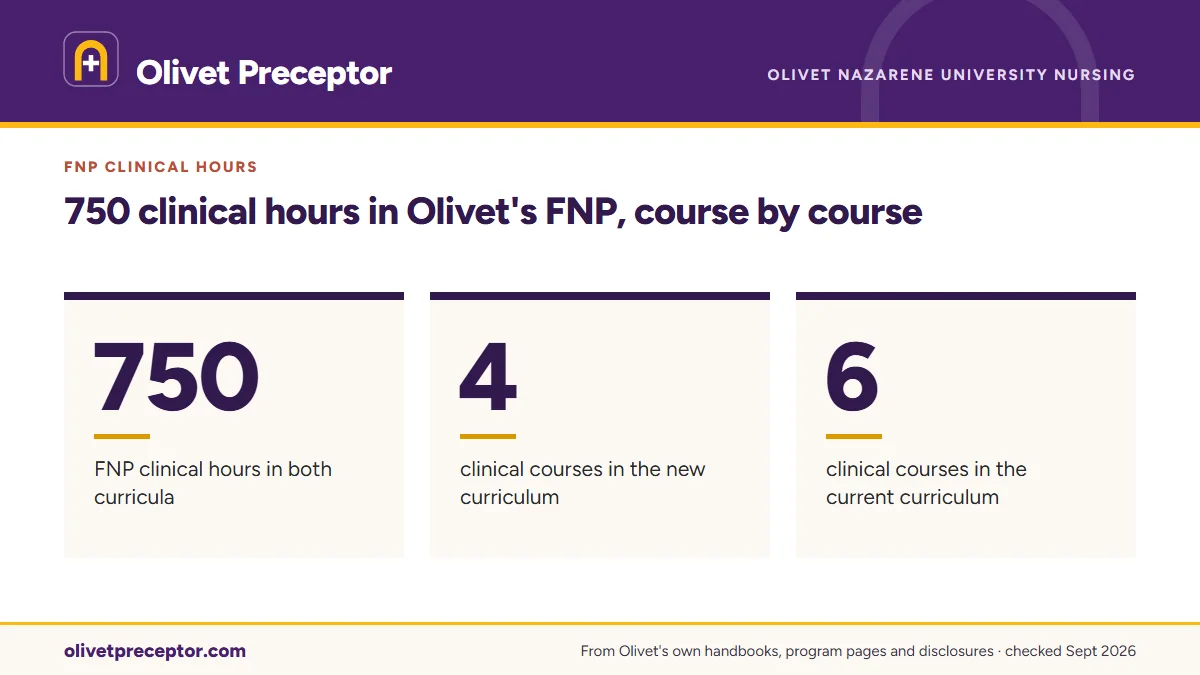 Olivet Preceptor

OLIVET NAZARENE UNIVERSITY NURSING

FNP CLINICAL HOURS

750 clinical hours in Olivet's FNP, course by course

750

FNP clinical hours in both curricula

4

clinical courses in the new curriculum

6

clinical courses in the current curriculum

olivetpreceptor.com

From Olivet's own handbooks, program pages and disclosures · checked Sept 2026